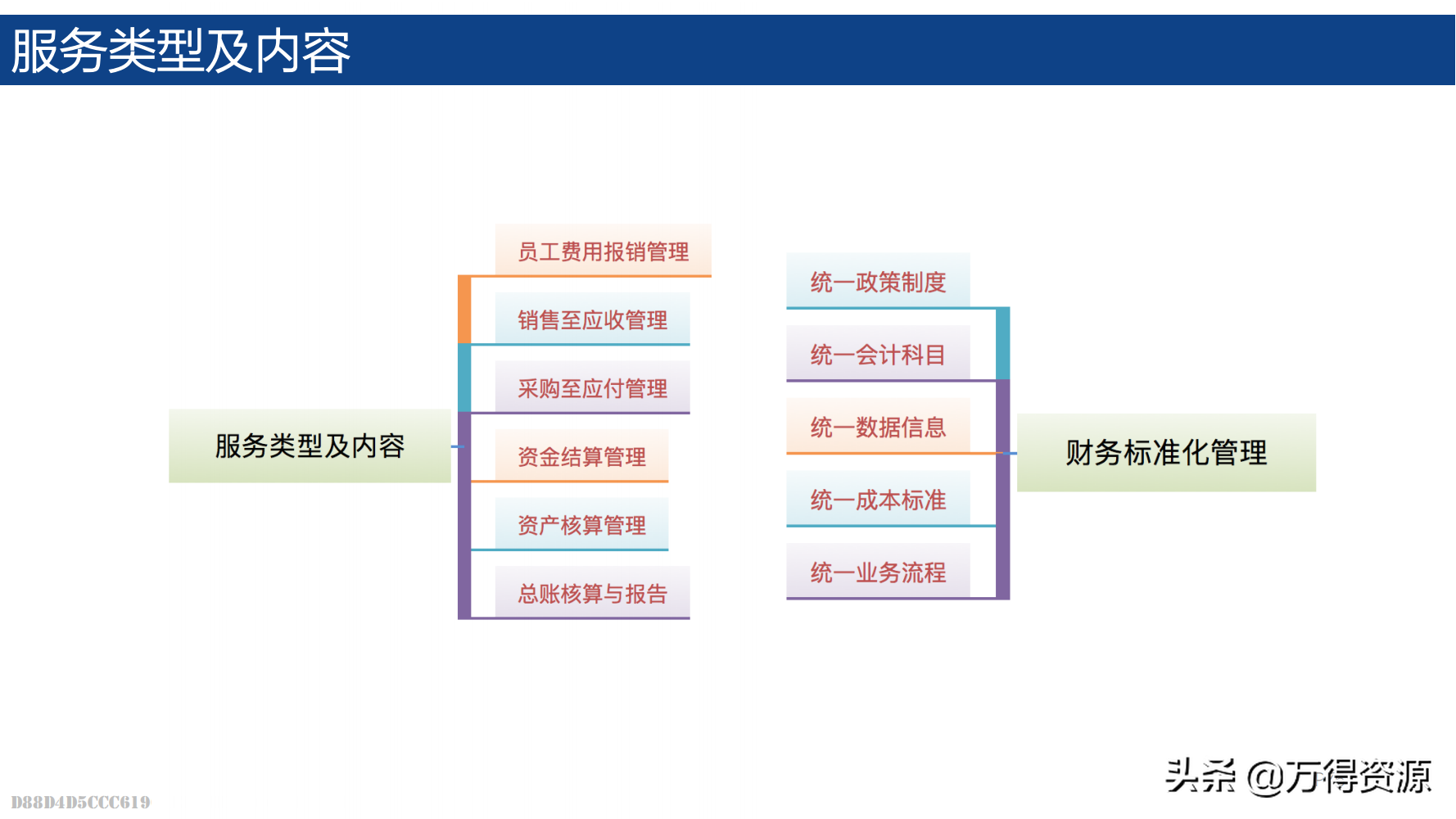 服务类型及内容

服务类型及内容

员工费用报销管理
销售至应收管理
采购至应付管理
资金结算管理
资产核算管理
总账核算与报告

统一政策制度
统一会计科目
统一数据信息
统一成本标准
统一业务流程

财务标准化管理

D88D4D5CCC619

头条 @万得资源